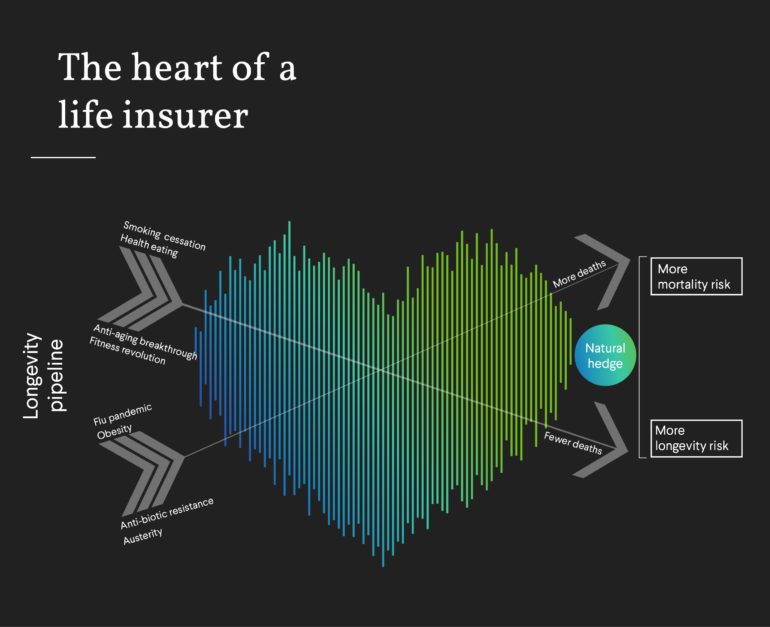 The heart of a life insurer

Longevity pipeline

Smoking cessation
Health eating

Anti-aging breakthrough
Fitness revolution

Flu pandemic
Obesity

Anti-biotic resistance
Austerity

More deaths

Fewer deaths

Natural hedge

More mortality risk

More longevity risk